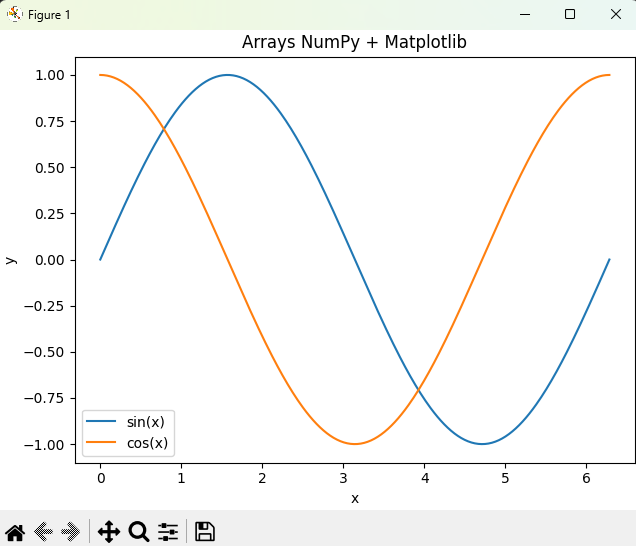 Figure 1

Arrays NumPy + Matplotlib

1.00
0.75
0.50
0.25
0.00
−0.25
−0.50
−0.75
−1.00

y

sin(x)
cos(x)

0 1 2 3 4 5 6

x